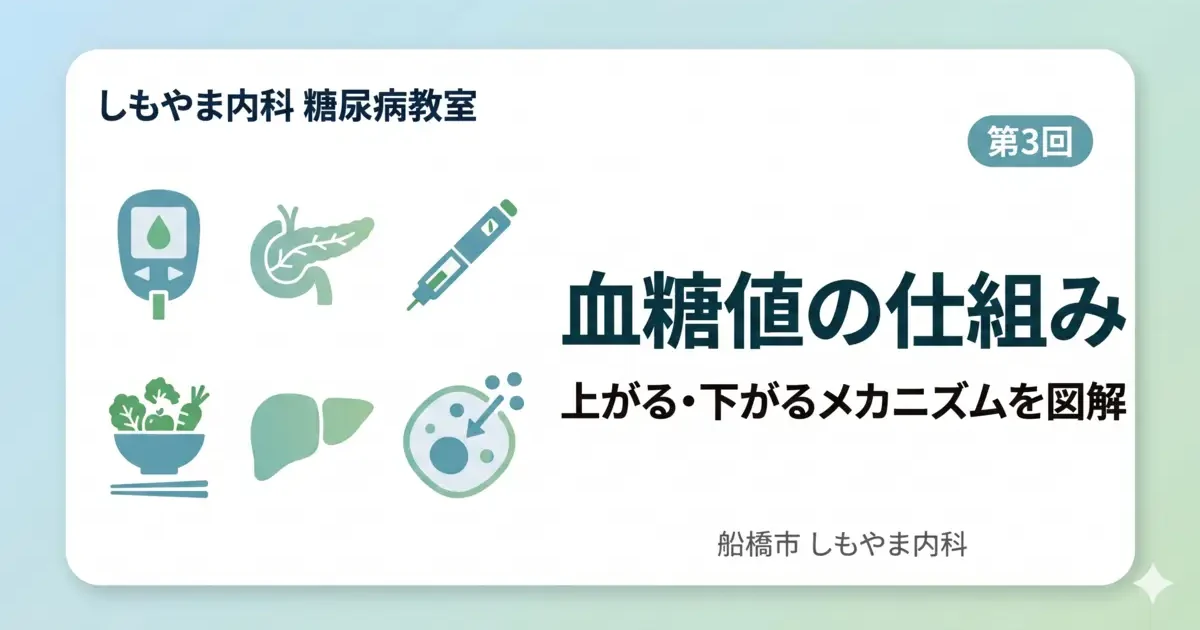 しもやま内科 糖尿病教室

第3回

血糖値の仕組み

上がる・下がるメカニズムを図解

船橋市 しもやま内科